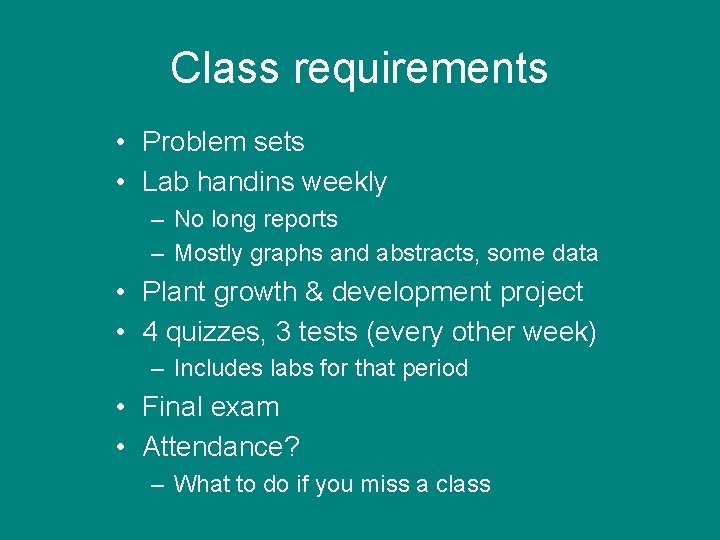 Class requirements

• Problem sets
• Lab handins weekly
– No long reports
– Mostly graphs and abstracts, some data
• Plant growth & development project
• 4 quizzes, 3 tests (every other week)
– Includes labs for that period
• Final exam
• Attendance?
– What to do if you miss a class